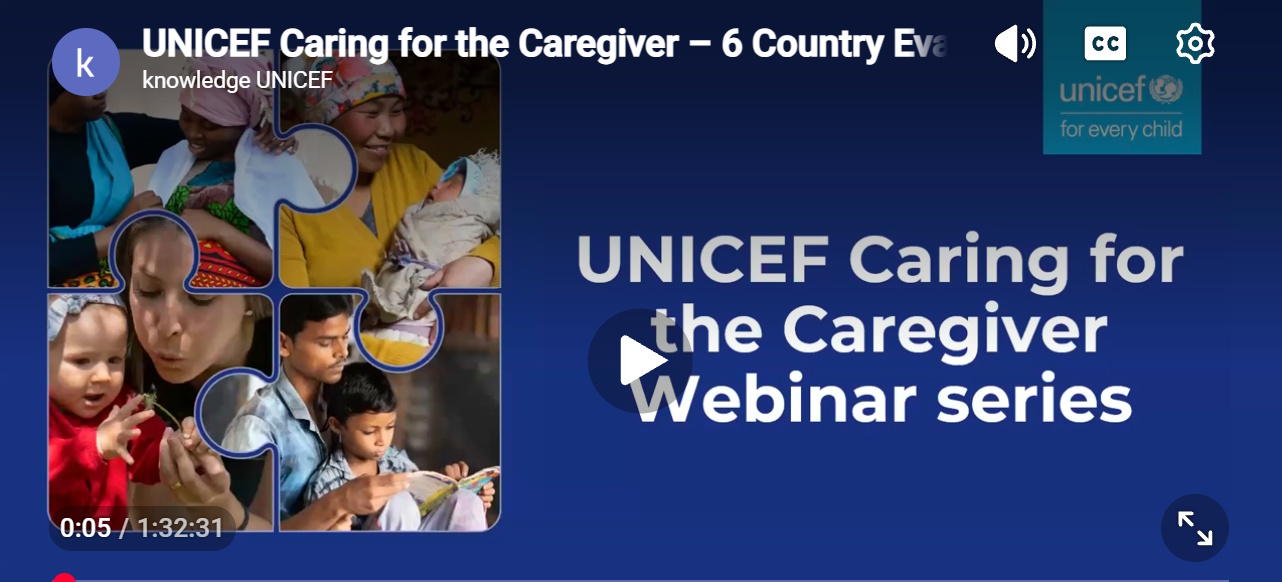 k

UNICEF Caring for the Caregiver – 6 Country Eva

knowledge UNICEF

CC

unicef
for every child

UNICEF Caring for the Caregiver Webinar series

0:05 / 1:32:31